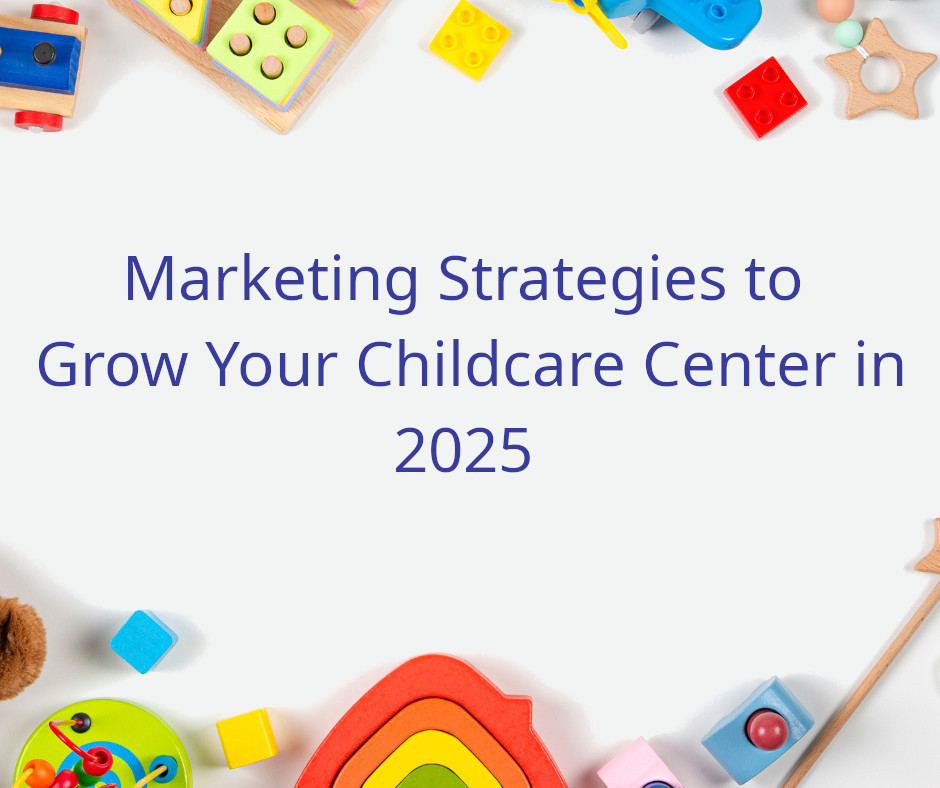 Marketing Strategies to Grow Your Childcare Center in 2025